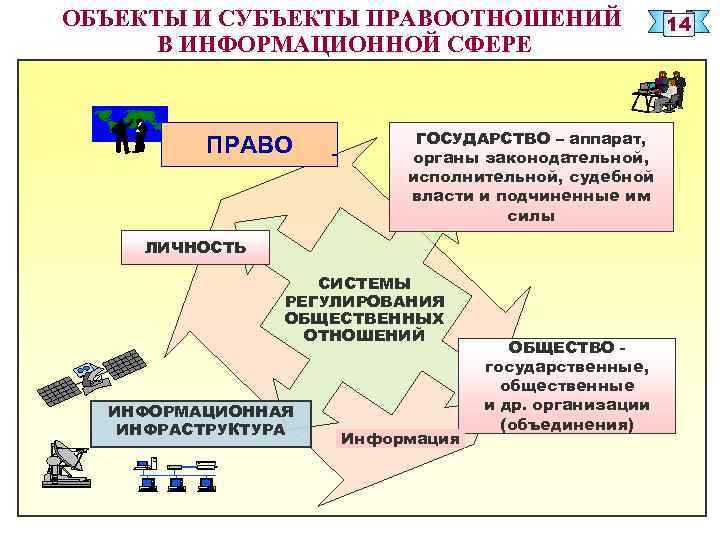 ОБЪЕКТЫ И СУБЪЕКТЫ ПРАВООТНОШЕНИЙ В ИНФОРМАЦИОННОЙ СФЕРЕ

14

ПРАВО

ГОСУДАРСТВО – аппарат, органы законодательной, исполнительной, судебной власти и подчиненные им силы

ЛИЧНОСТЬ

СИСТЕМЫ РЕГУЛИРОВАНИЯ ОБЩЕСТВЕННЫХ ОТНОШЕНИЙ

ОБЩЕСТВО - государственные, общественные и др. организации (объединения)

ИНФОРМАЦИОННАЯ ИНФРАСТРУКТУРА

Информация